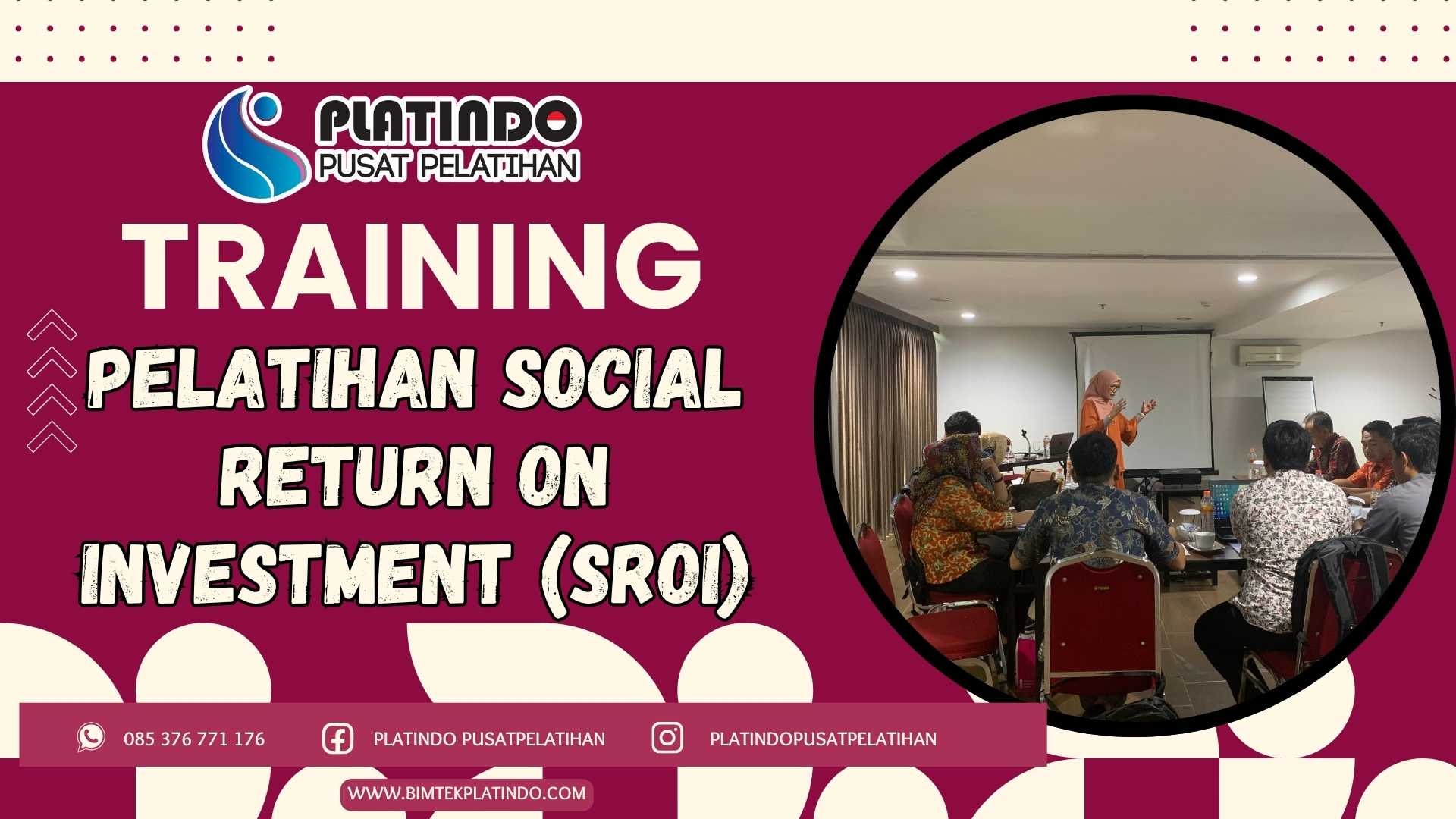 PLATINDO
PUSAT PELATIHAN

TRAINING

PELATIHAN SOCIAL RETURN ON INVESTMENT (SROI)

085 376 771 176
PLATINDO PUSATPELATIHAN
PLATINDOPUSATPELATIHAN

WWW.BIMTEKPLATINDO.COM